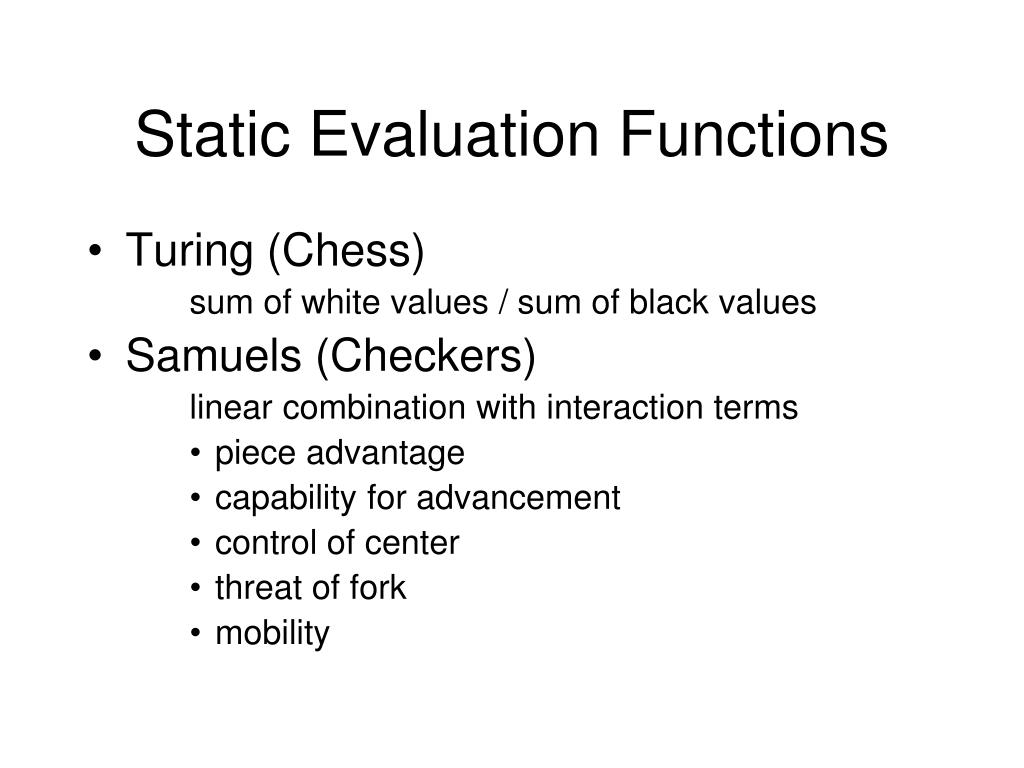 Static Evaluation Functions

• Turing (Chess)
sum of white values / sum of black values
• Samuels (Checkers)
linear combination with interaction terms
• piece advantage
• capability for advancement
• control of center
• threat of fork
• mobility